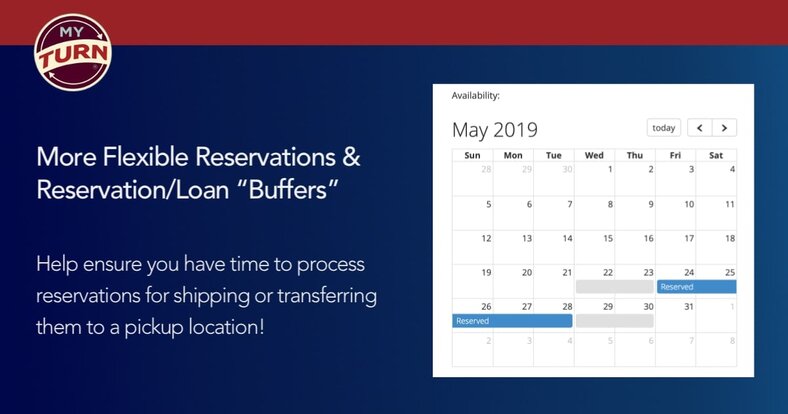 MY TURN

More Flexible Reservations & Reservation/Loan "Buffers"

Help ensure you have time to process reservations for shipping or transferring them to a pickup location!

Availability:

May 2019

today < >

| Sun | Mon | Tue | Wed | Thu | Fri | Sat |
|---|---|---|---|---|---|---|
| 28 | 29 | 30 | 1 | 2 | 3 | 4 |
| 5 | 6 | 7 | 8 | 9 | 10 | 11 |
| 12 | 13 | 14 | 15 | 16 | 17 | 18 |
| 19 | 20 | 21 | 22 | 23 | 24 Reserved | 25 |
| 26 Reserved | 27 | 28 | 29 | 30 | 31 | 1 |
| 2 | 3 | 4 | 5 | 6 | 7 | 8 |